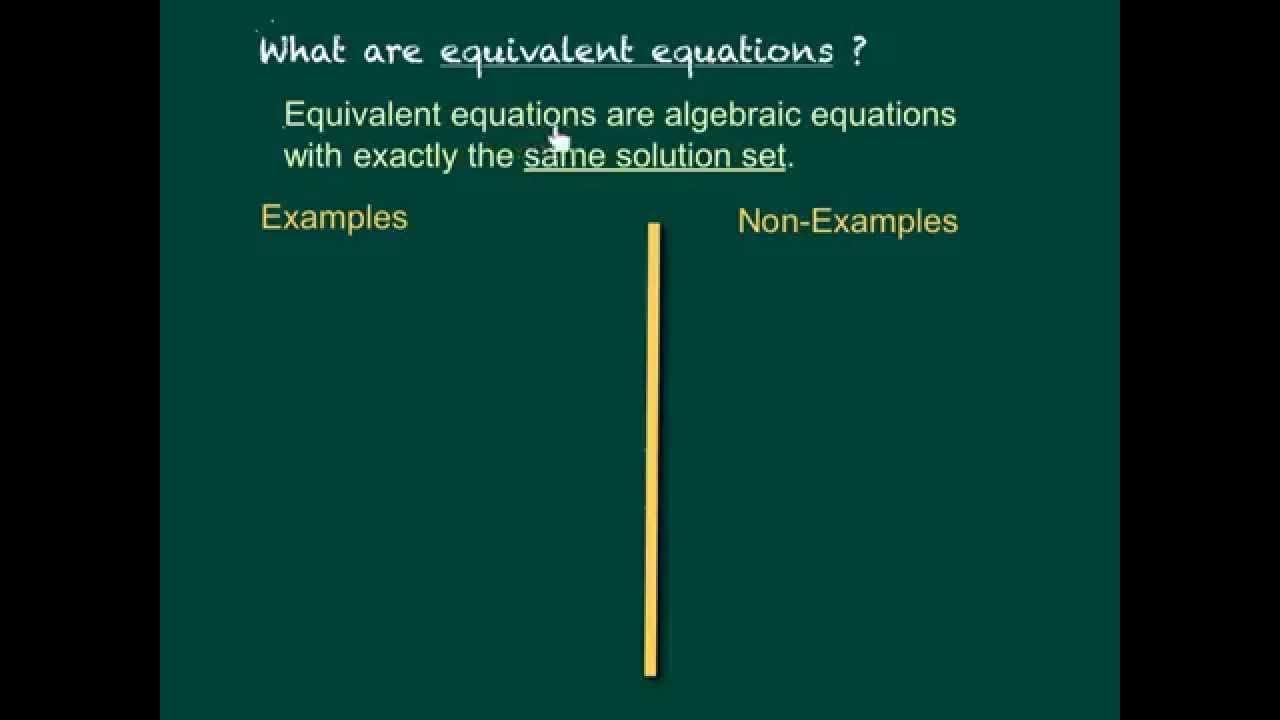 What are equivalent equations ?

Equivalent equations are algebraic equations with exactly the same solution set.

Examples

Non-Examples